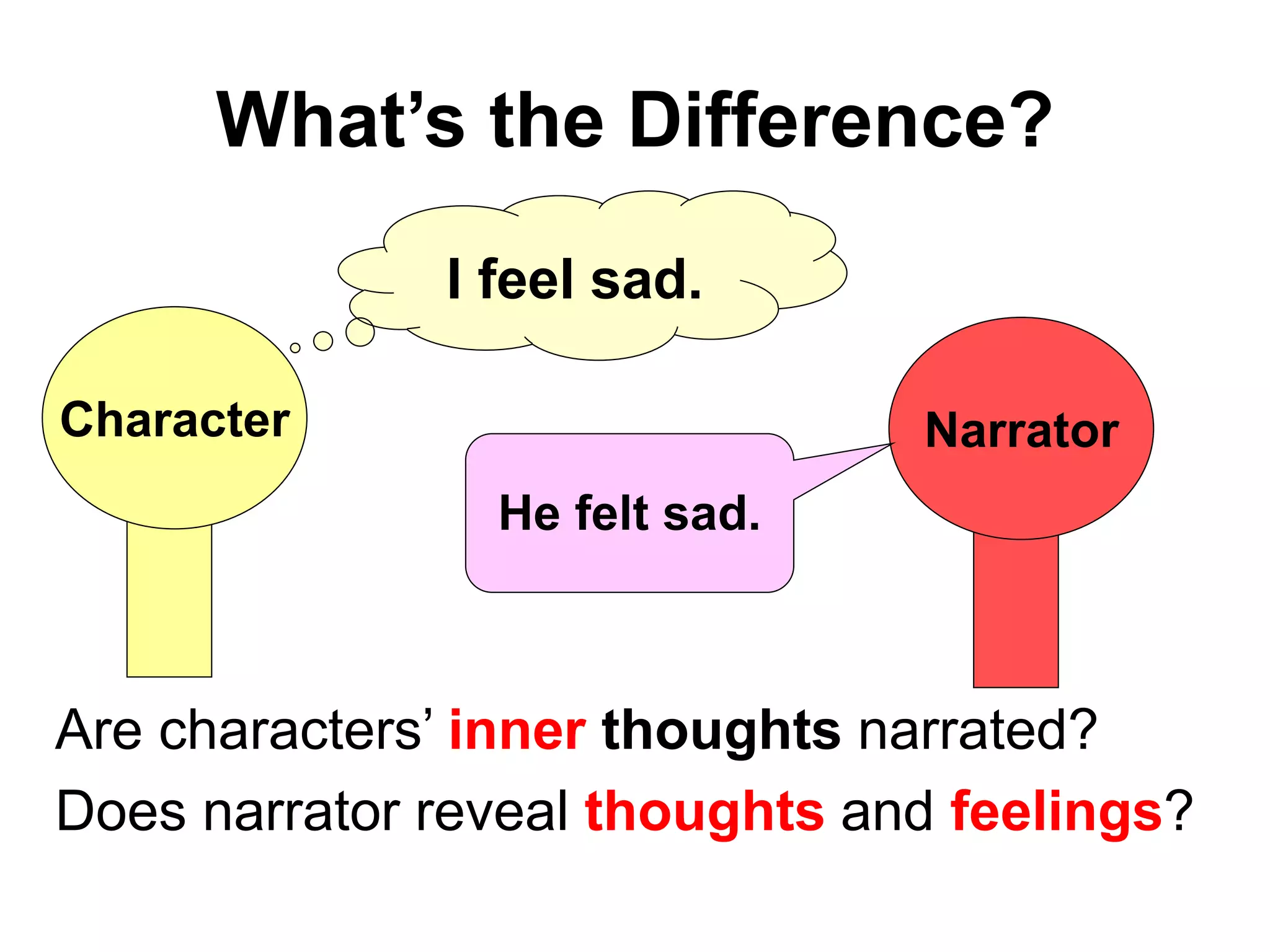 What’s the Difference?

I feel sad.

Character

Narrator

He felt sad.

Are characters’ inner thoughts narrated?

Does narrator reveal thoughts and feelings?